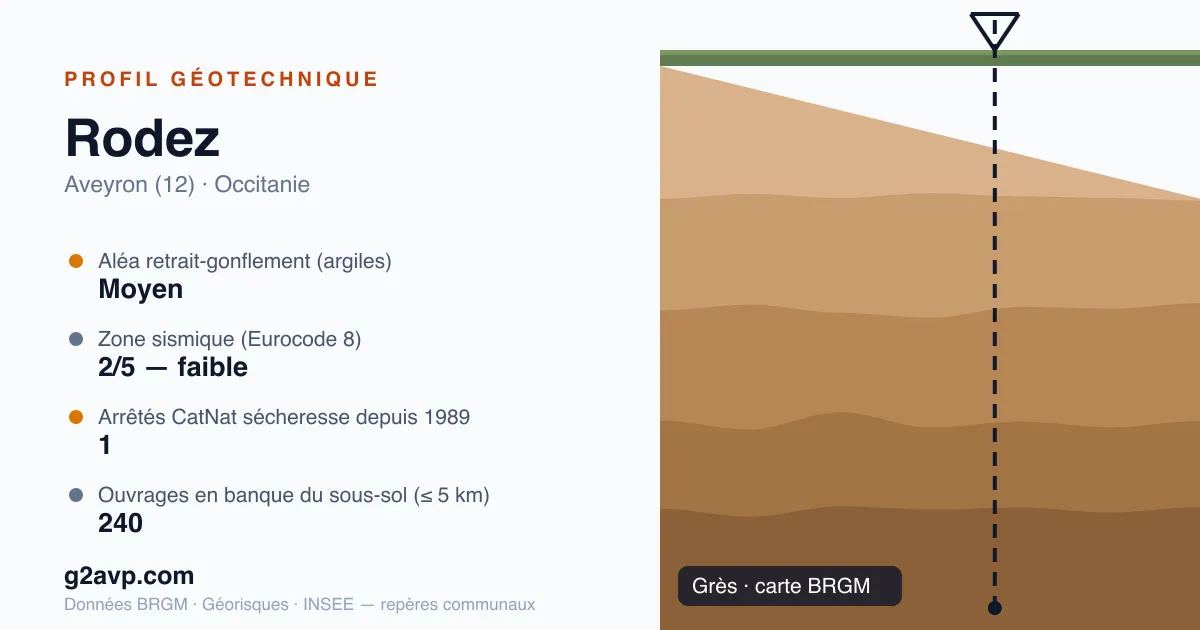 PROFIL GÉOTECHNIQUE

Rodez

Aveyron (12) · Occitanie

Aléa retrait-gonflement (argiles)
Moyen

Zone sismique (Eurocode 8)
2/5 — faible

Arrêtés CatNat sécheresse depuis 1989
1

Ouvrages en banque du sous-sol (≤ 5 km)
240

g2avp.com

Données BRGM · Géorisques · INSEE — repères communaux

Grès · carte BRGM